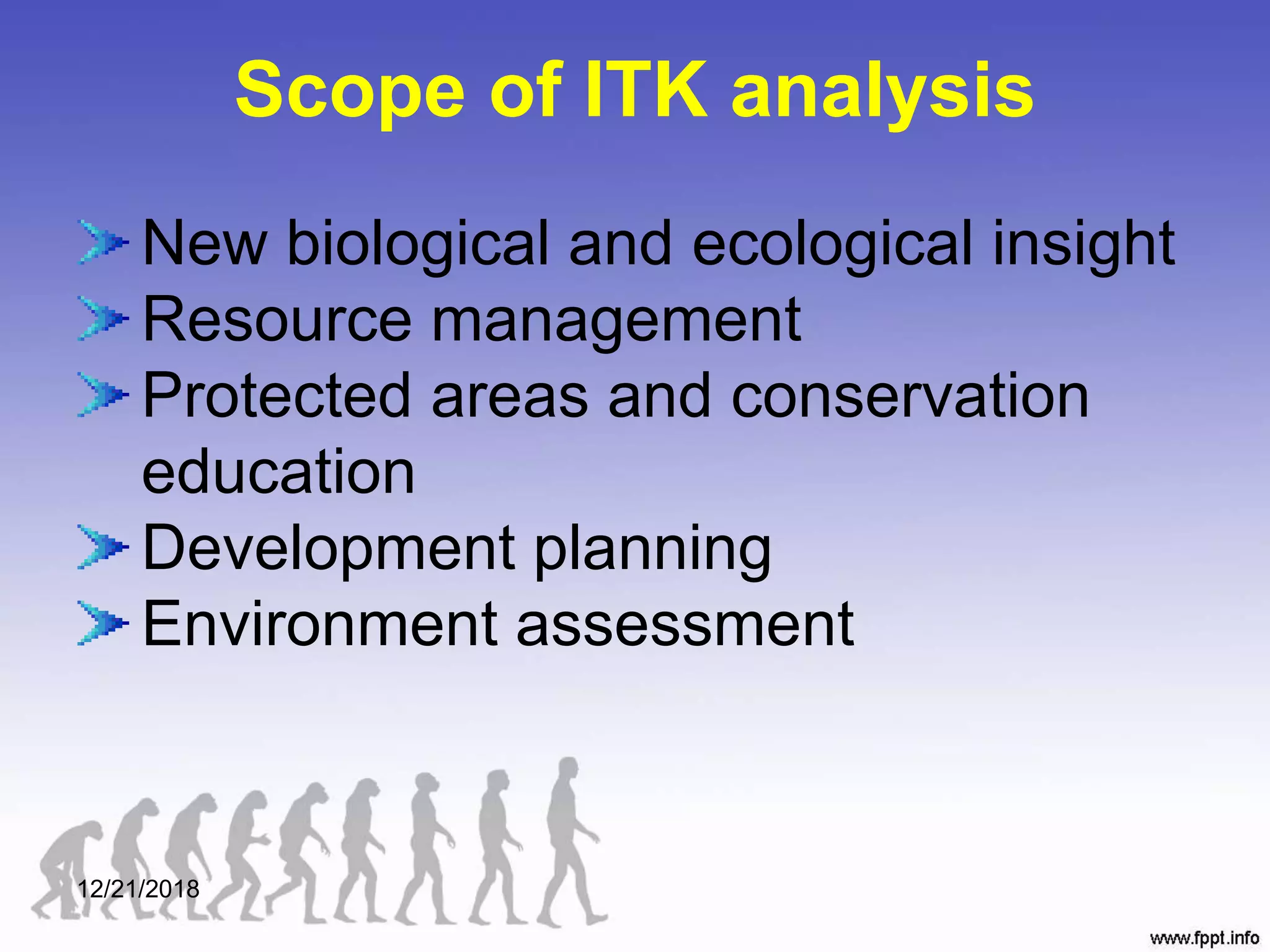 Scope of ITK analysis

New biological and ecological insight
Resource management
Protected areas and conservation education
Development planning
Environment assessment

12/21/2018

www.fppt.info